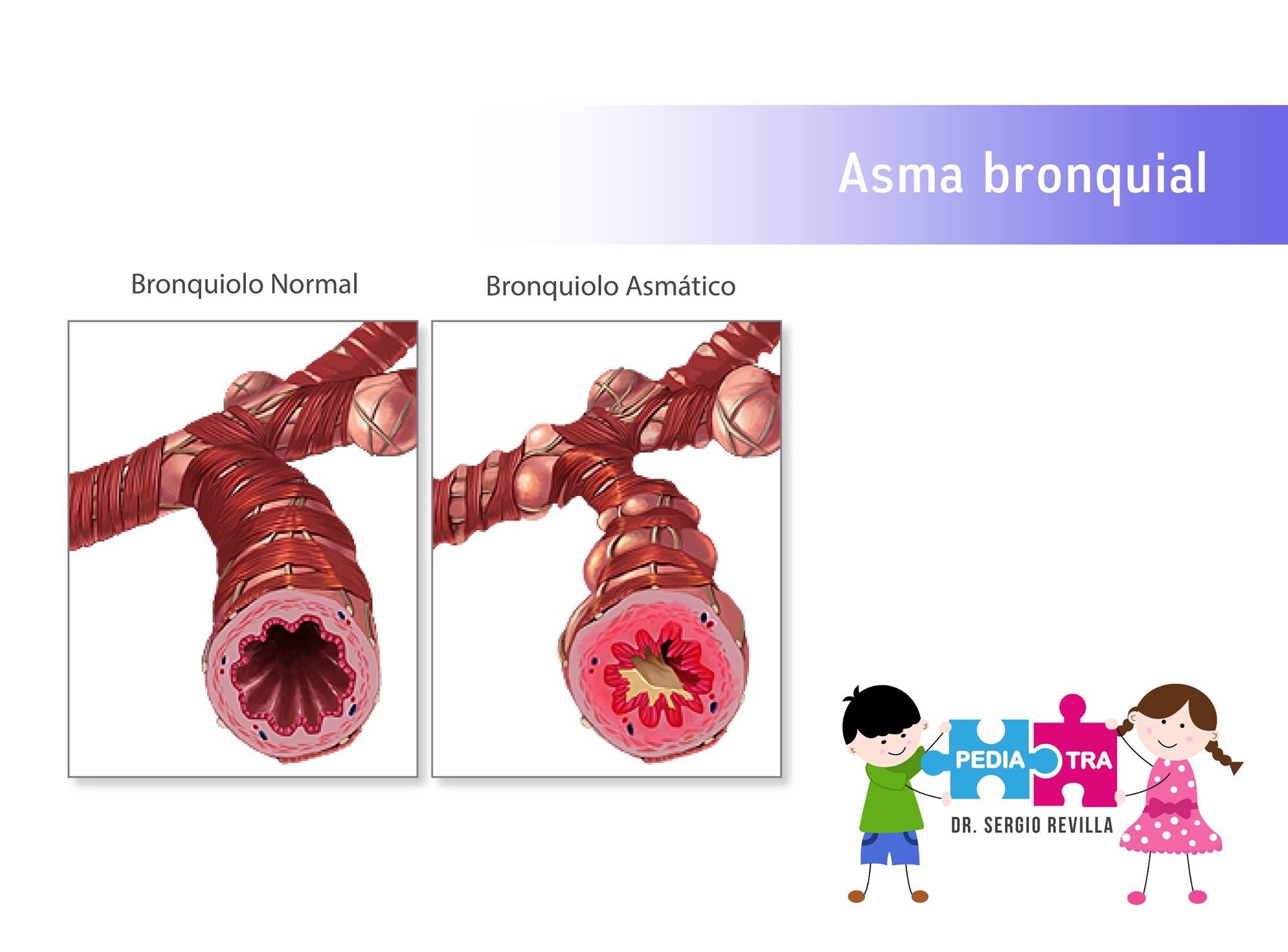 Asma bronquial

Bronquiolo Normal

Bronquiolo Asmático

PEDIA TRA

DR. SERGIO REVILLA